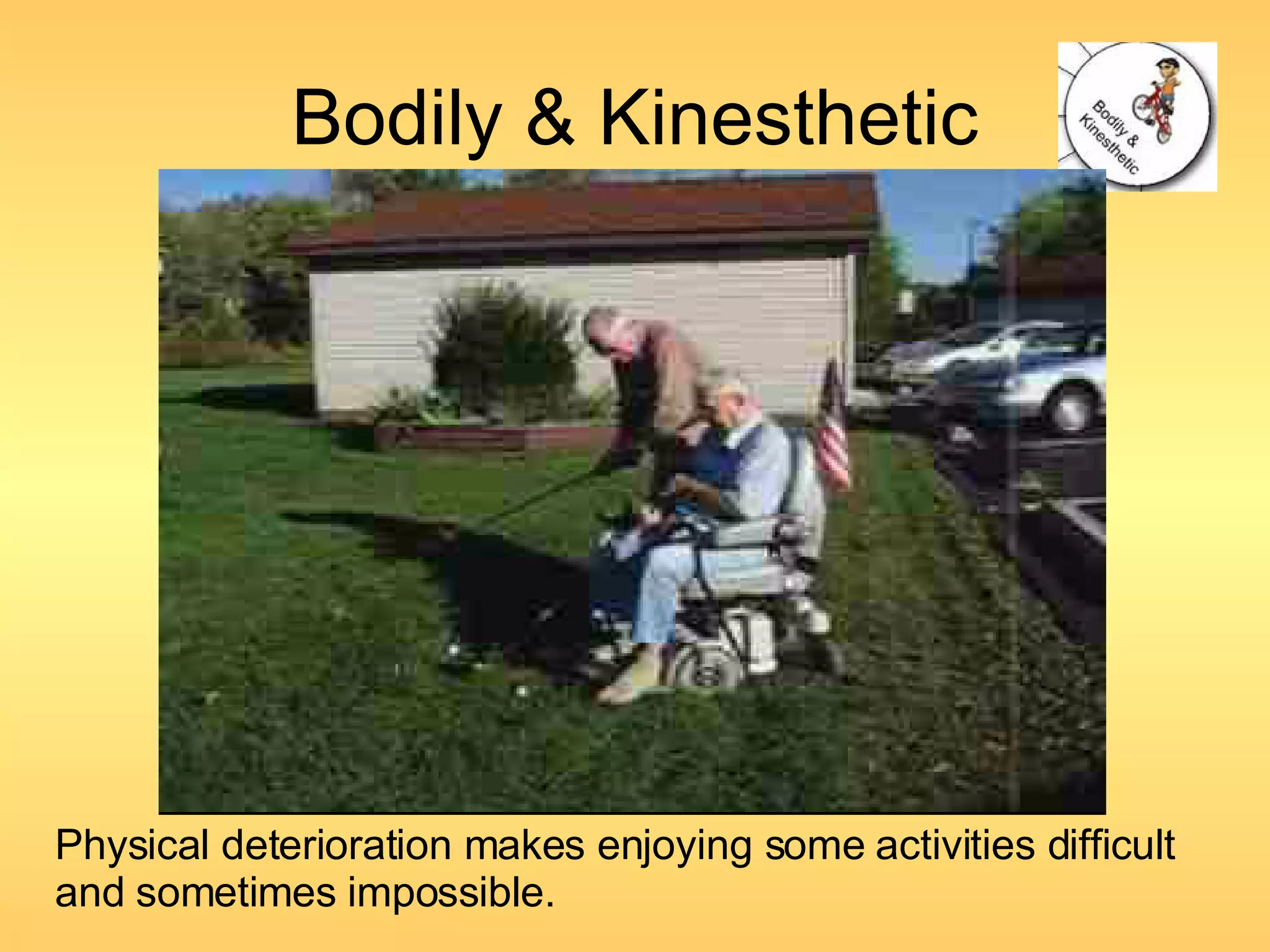 Bodily & Kinesthetic

Bodily & Kinesthetic

Physical deterioration makes enjoying some activities difficult and sometimes impossible.